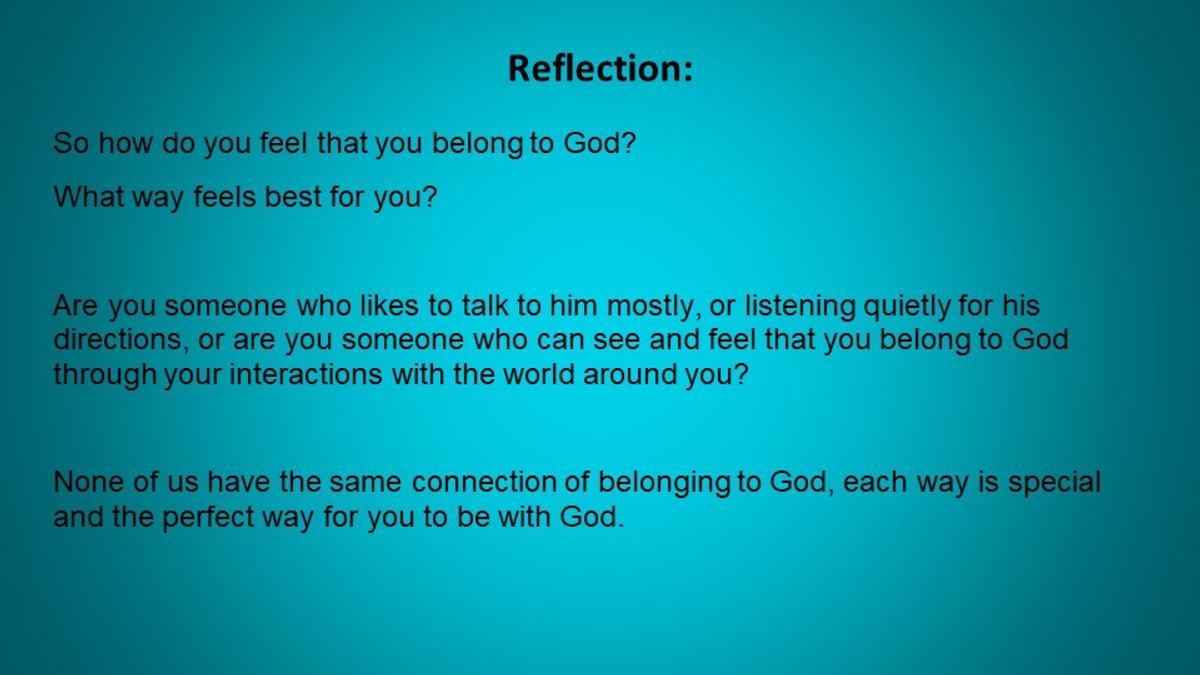 Reflection:

So how do you feel that you belong to God?

What way feels best for you?

Are you someone who likes to talk to him mostly, or listening quietly for his directions, or are you someone who can see and feel that you belong to God through your interactions with the world around you?

None of us have the same connection of belonging to God, each way is special and the perfect way for you to be with God.